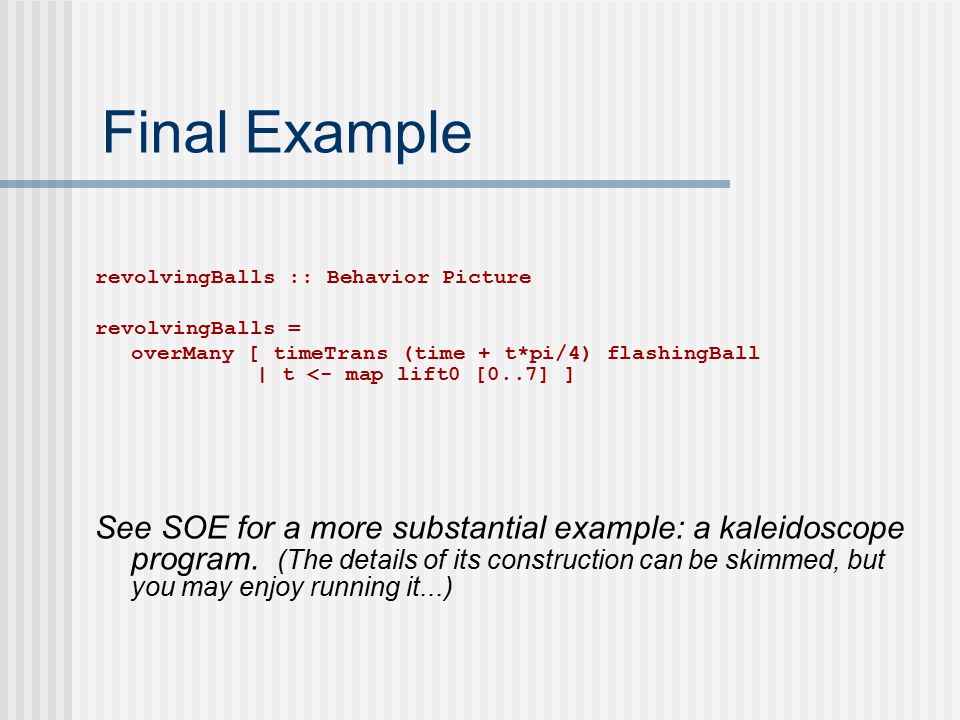 Final Example

revolvingBalls :: Behavior Picture

revolvingBalls =
overMany [ timeTrans (time + t*pi/4) flashingBall
| t <- map lift0 [0..7] ]

See SOE for a more substantial example: a kaleidoscope program. (The details of its construction can be skimmed, but you may enjoy running it...)